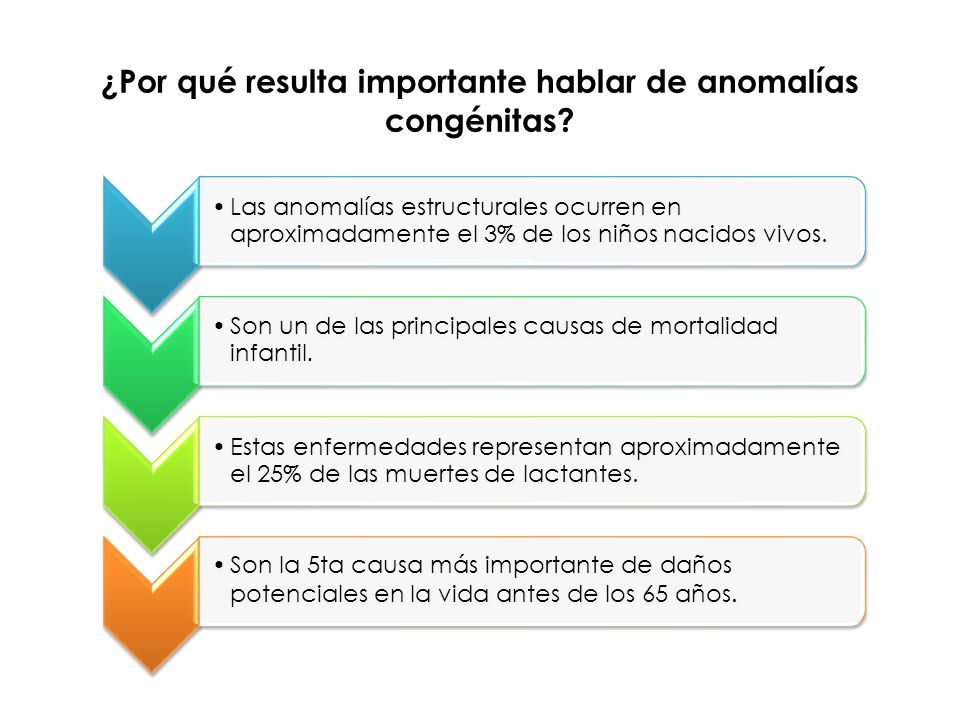 ¿Por qué resulta importante hablar de anomalías congénitas?

• Las anomalías estructurales ocurren en aproximadamente el 3% de los niños nacidos vivos.

• Son un de las principales causas de mortalidad infantil.

• Estas enfermedades representan aproximadamente el 25% de las muertes de lactantes.

• Son la 5ta causa más importante de daños potenciales en la vida antes de los 65 años.